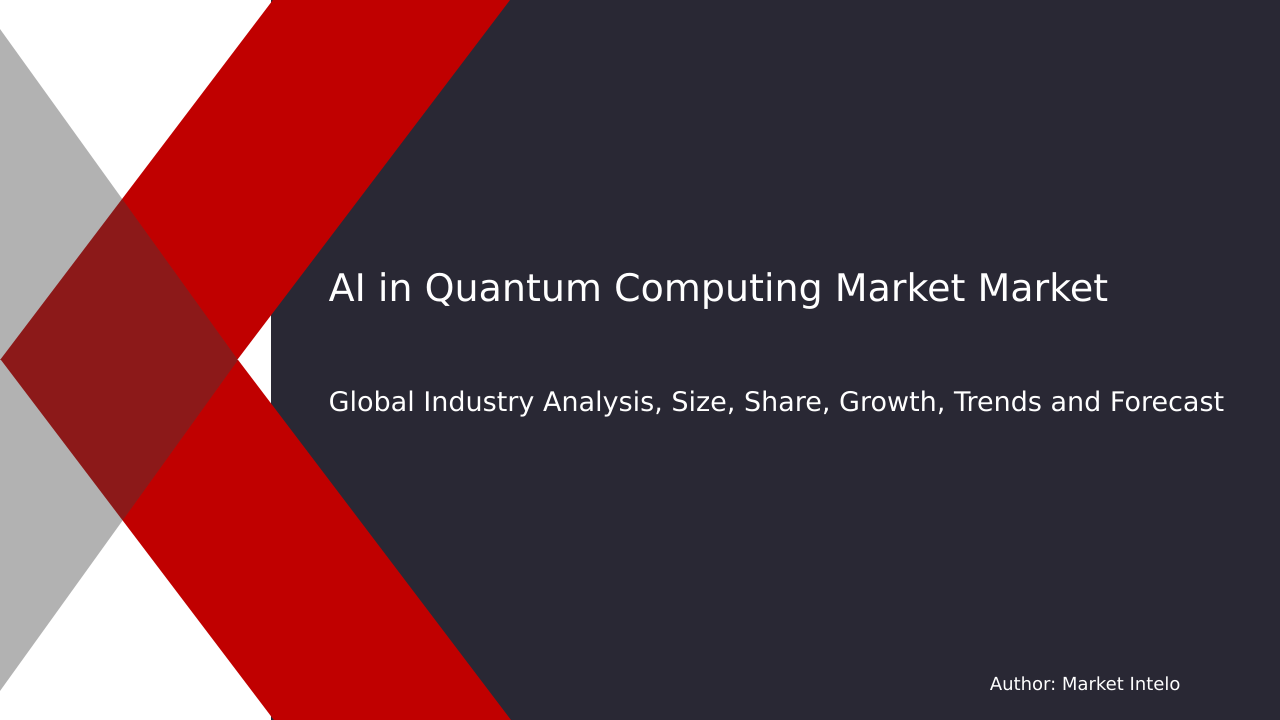 AI in Quantum Computing Market Market

Global Industry Analysis, Size, Share, Growth, Trends and Forecast

Author: Market Intelo